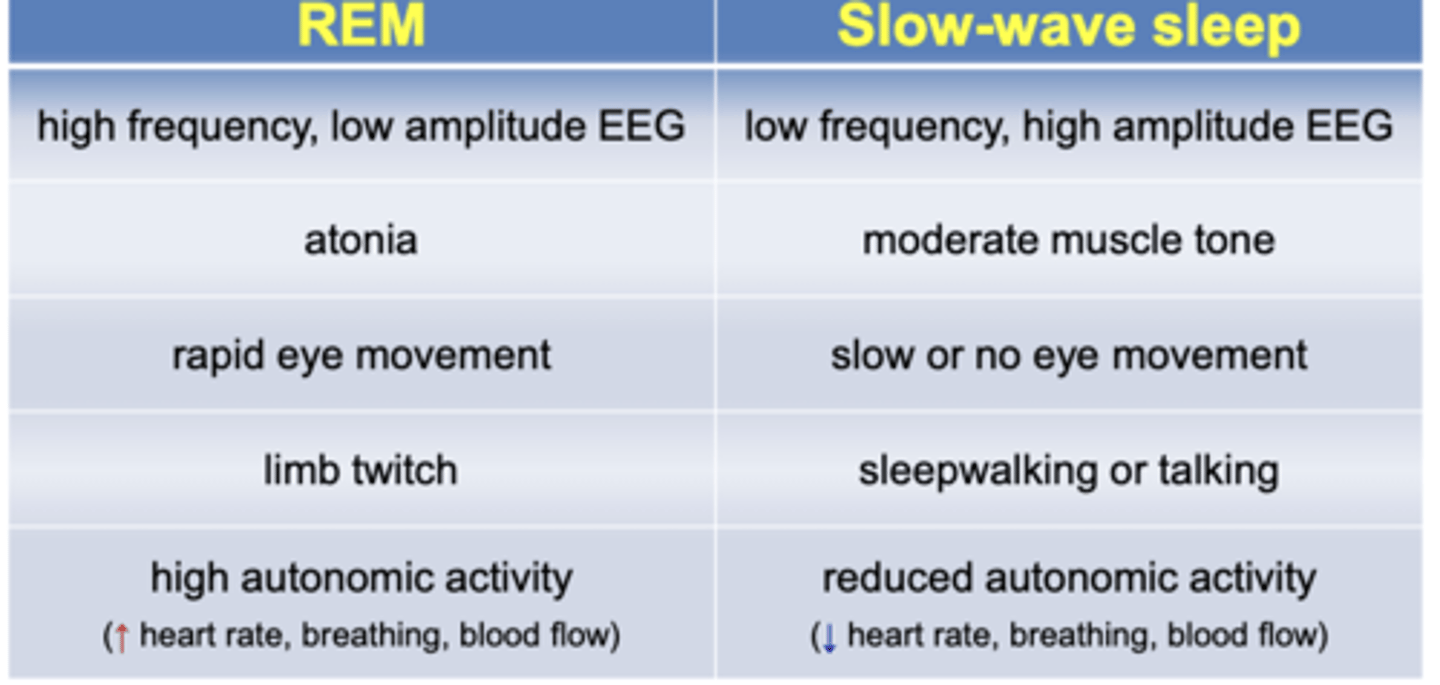 | REM | Slow-wave sleep |
|---|---|
| high frequency, low amplitude EEG | low frequency, high amplitude EEG |
| atonia | moderate muscle tone |
| rapid eye movement | slow or no eye movement |
| limb twitch | sleepwalking or talking |
| high autonomic activity (↑ heart rate, breathing, blood flow) | reduced autonomic activity (↓ heart rate, breathing, blood flow) |